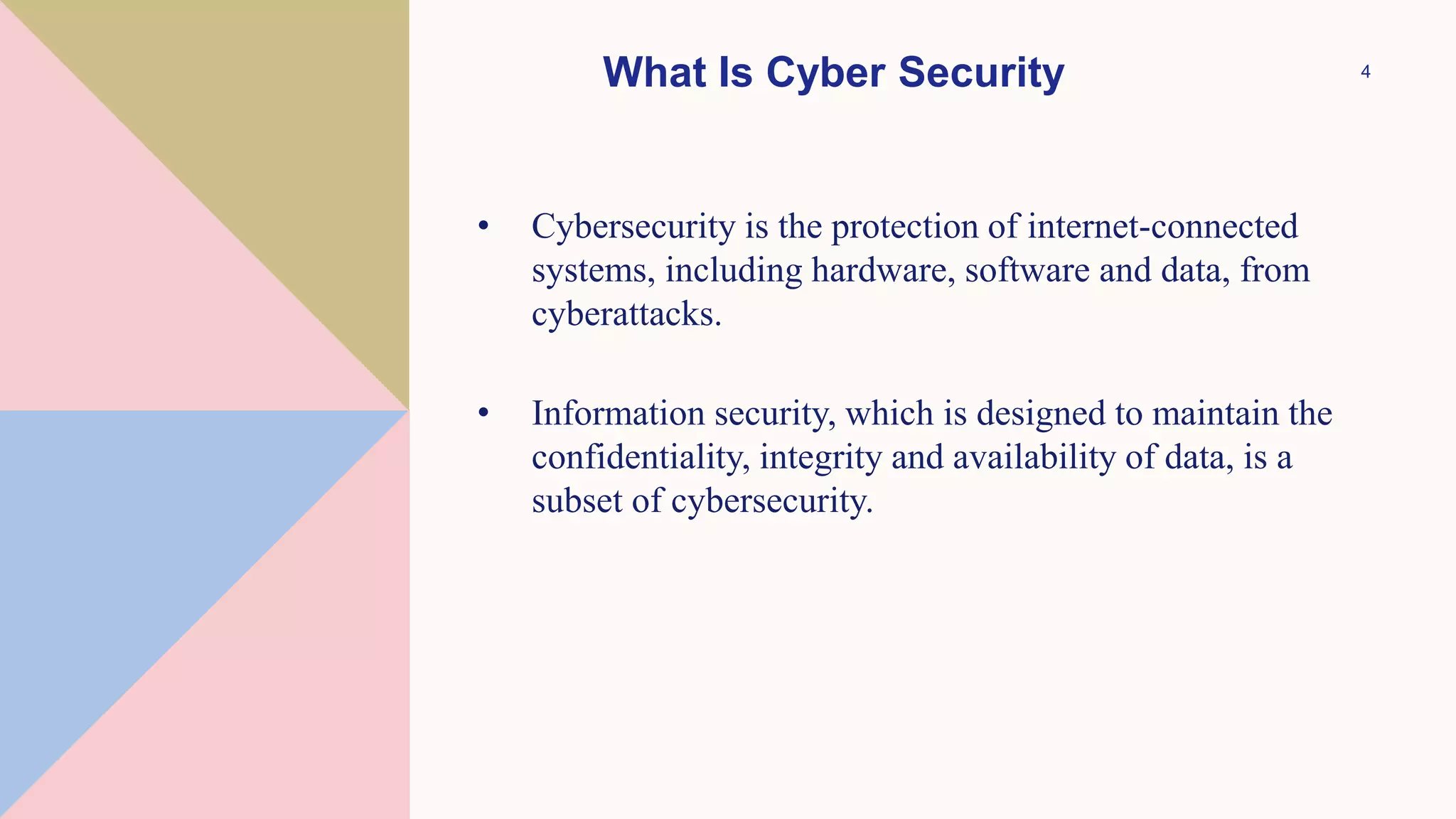 What Is Cyber Security

4

• Cybersecurity is the protection of internet-connected systems, including hardware, software and data, from cyberattacks.

• Information security, which is designed to maintain the confidentiality, integrity and availability of data, is a subset of cybersecurity.